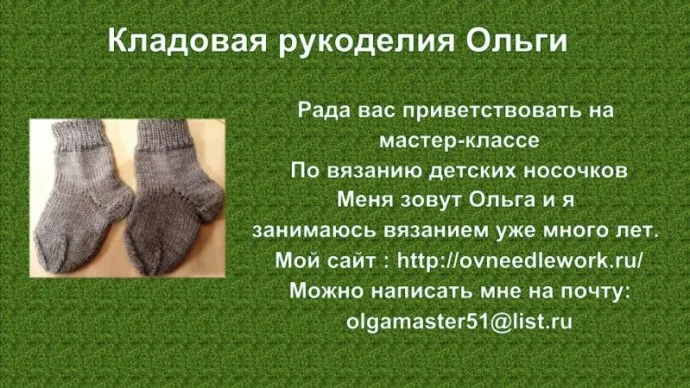 Кладовая рукоделия Ольги

Рада вас приветствовать на мастер-классе
По вязанию детских носочков
Меня зовут Ольга и я занимаюсь вязанием уже много лет.
Мой сайт : http://ovneedlework.ru/
Можно написать мне на почту: olgamaster51@list.ru